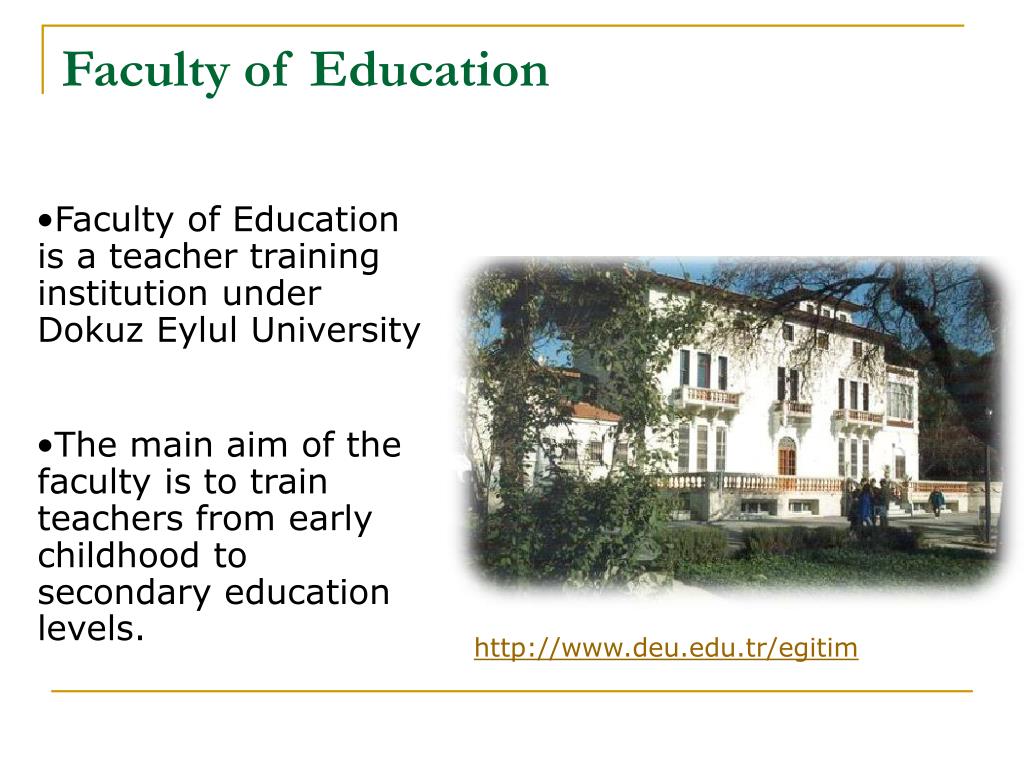 Faculty of Education

•Faculty of Education is a teacher training institution under Dokuz Eylul University

•The main aim of the faculty is to train teachers from early childhood to secondary education levels.

http://www.deu.edu.tr/egitim